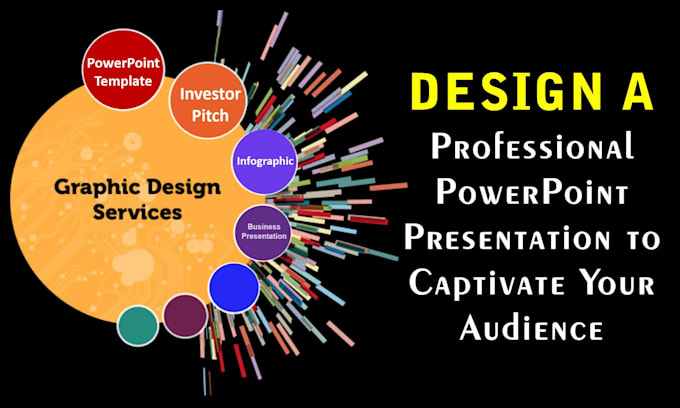 PowerPoint Template

Investor Pitch

Infographic

Business Presentation

Graphic Design Services

DESIGN A

Professional PowerPoint Presentation to Captivate Your Audience